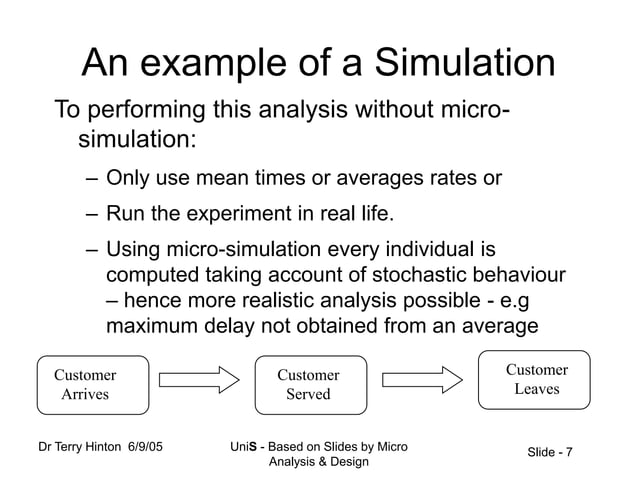 An example of a Simulation

To performing this analysis without micro-simulation:

– Only use mean times or averages rates or

– Run the experiment in real life.

– Using micro-simulation every individual is computed taking account of stochastic behaviour – hence more realistic analysis possible - e.g maximum delay not obtained from an average

Customer Arrives

Customer Served

Customer Leaves

Dr Terry Hinton 6/9/05

UniS - Based on Slides by Micro Analysis & Design

Slide - 7